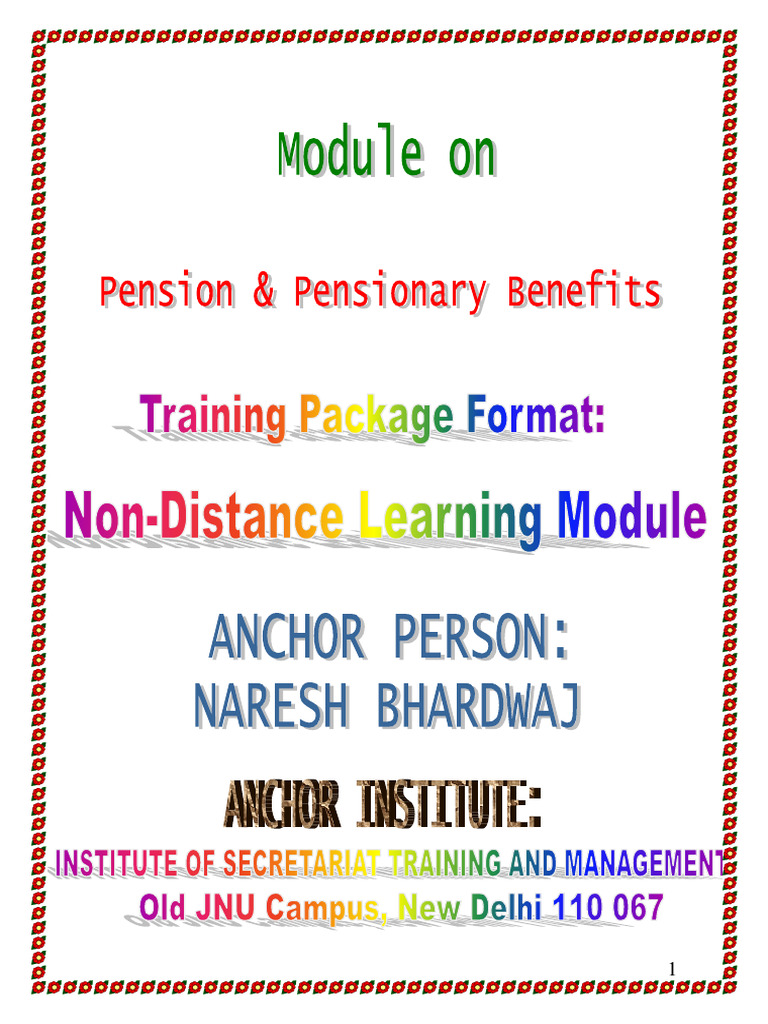 Module on

Pension & Pensionary Benefits

Training Package Format:

Non-Distance Learning Module

ANCHOR PERSON:
NARESH BHARDWAJ

ANCHOR INSTITUTE:

INSTITUTE OF SECRETARIAT TRAINING AND MANAGEMENT
Old JNU Campus, New Delhi 110 067

1